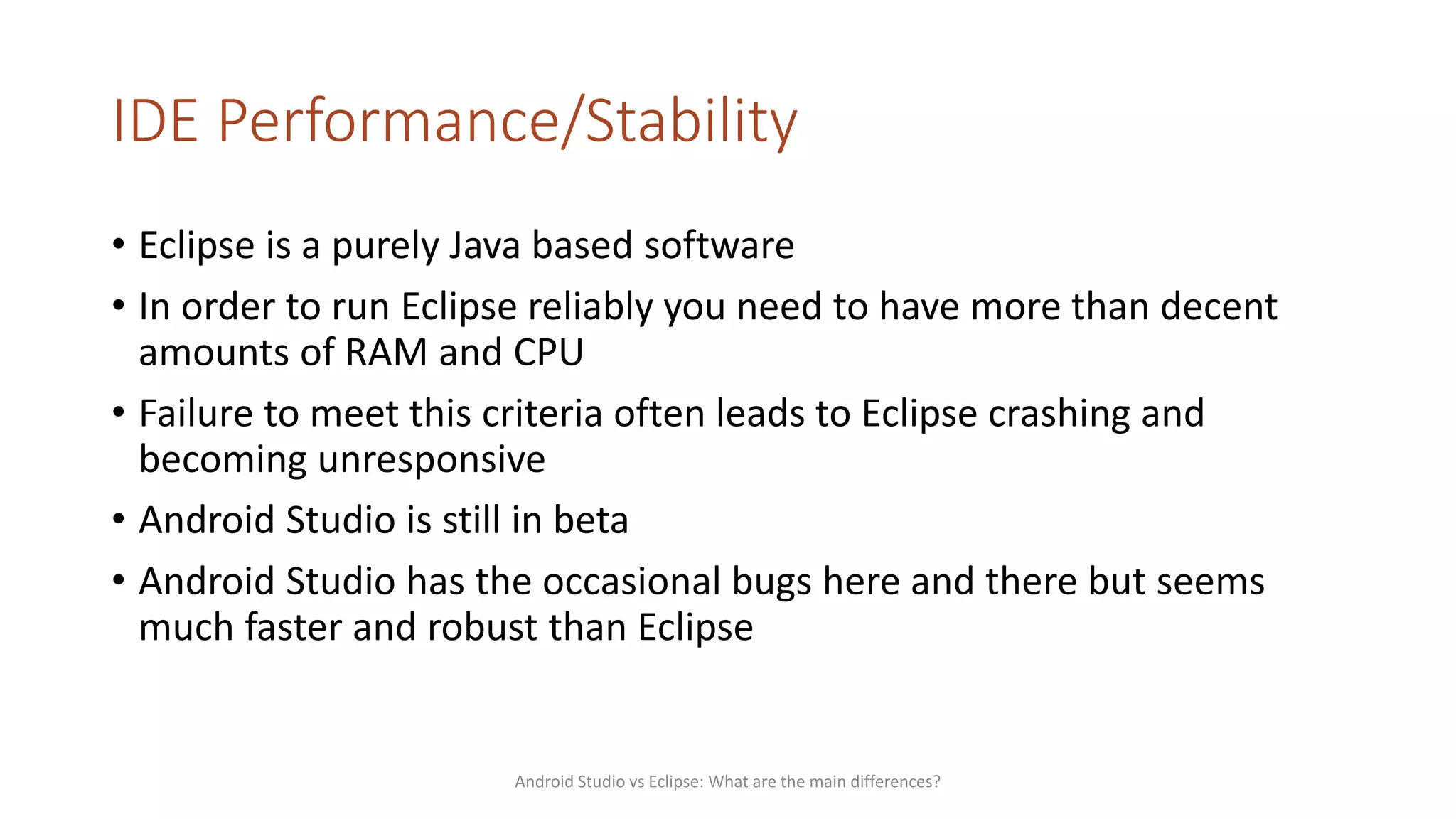 IDE Performance/Stability

• Eclipse is a purely Java based software
• In order to run Eclipse reliably you need to have more than decent amounts of RAM and CPU
• Failure to meet this criteria often leads to Eclipse crashing and becoming unresponsive
• Android Studio is still in beta
• Android Studio has the occasional bugs here and there but seems much faster and robust than Eclipse

Android Studio vs Eclipse: What are the main differences?